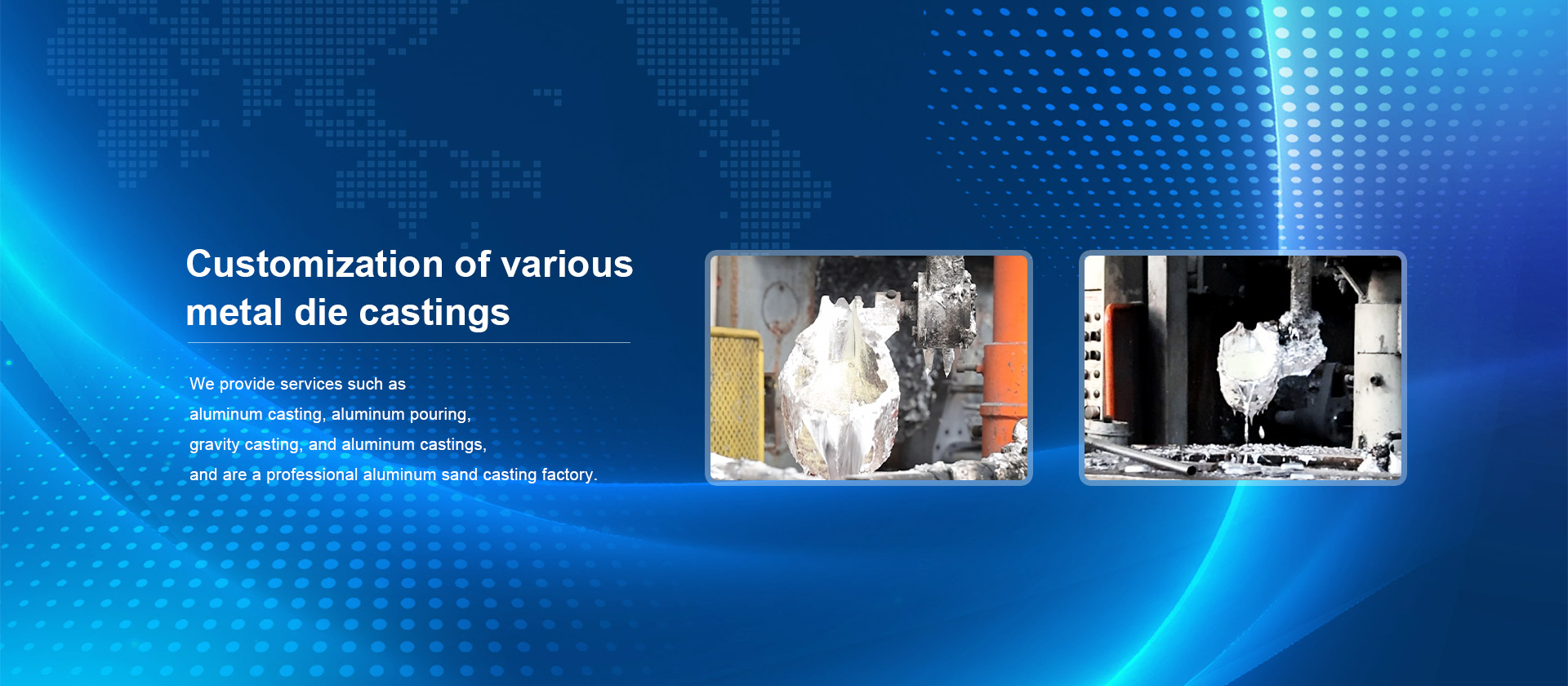 Customization of various metal die castings

We provide services such as
aluminum casting, aluminum pouring,
gravity casting, and aluminum castings,
and are a professional aluminum sand casting factory.